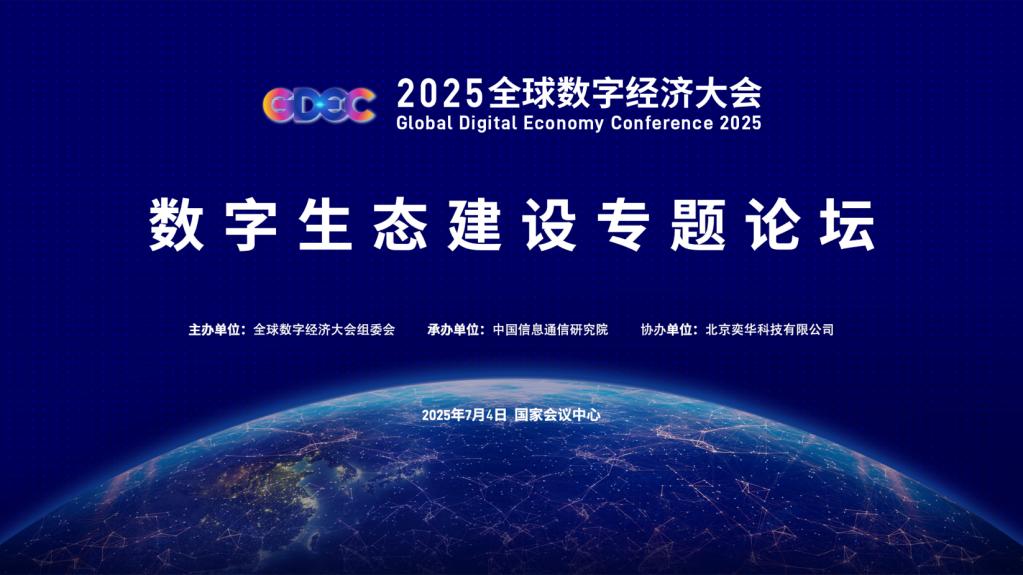 GDEC 2025全球数字经济大会
Global Digital Economy Conference 2025

数字生态建设专题论坛

主办单位：全球数字经济大会组委会　承办单位：中国信息通信研究院　协办单位：北京奕华科技有限公司

2025年7月4日 国家会议中心